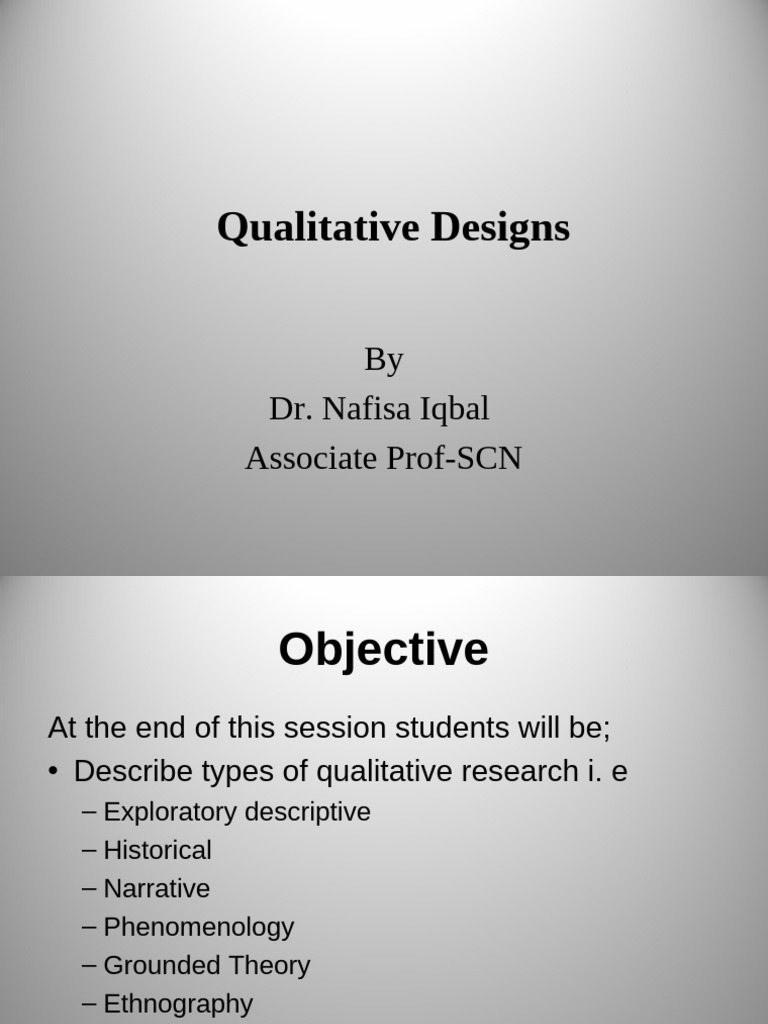 Qualitative Designs

By
Dr. Nafisa Iqbal
Associate Prof-SCN

Objective

At the end of this session students will be;

• Describe types of qualitative research i. e
– Exploratory descriptive
– Historical
– Narrative
– Phenomenology
– Grounded Theory
– Ethnography